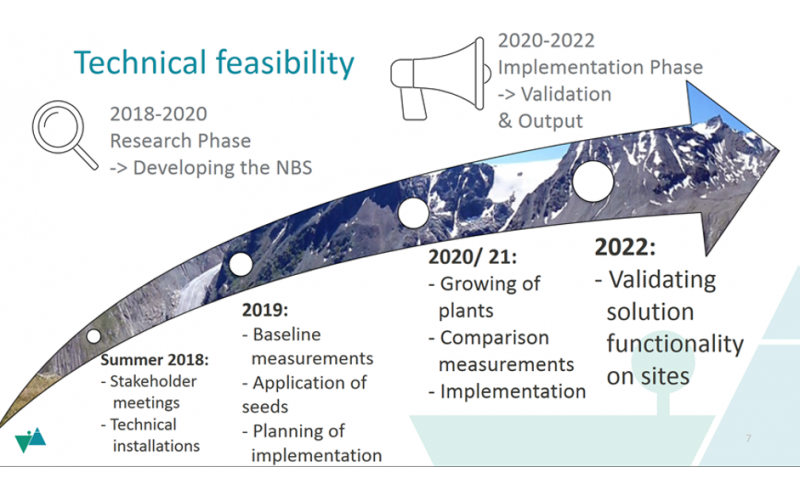 Technical feasibility

2018-2020
Research Phase
-> Developing the NBS

2020-2022
Implementation Phase
-> Validation
& Output

Summer 2018:
- Stakeholder meetings
- Technical installations

2019:
- Baseline measurements
- Application of seeds
- Planning of implementation

2020/ 21:
- Growing of plants
- Comparison measurements
- Implementation

2022:
- Validating solution functionality on sites

7